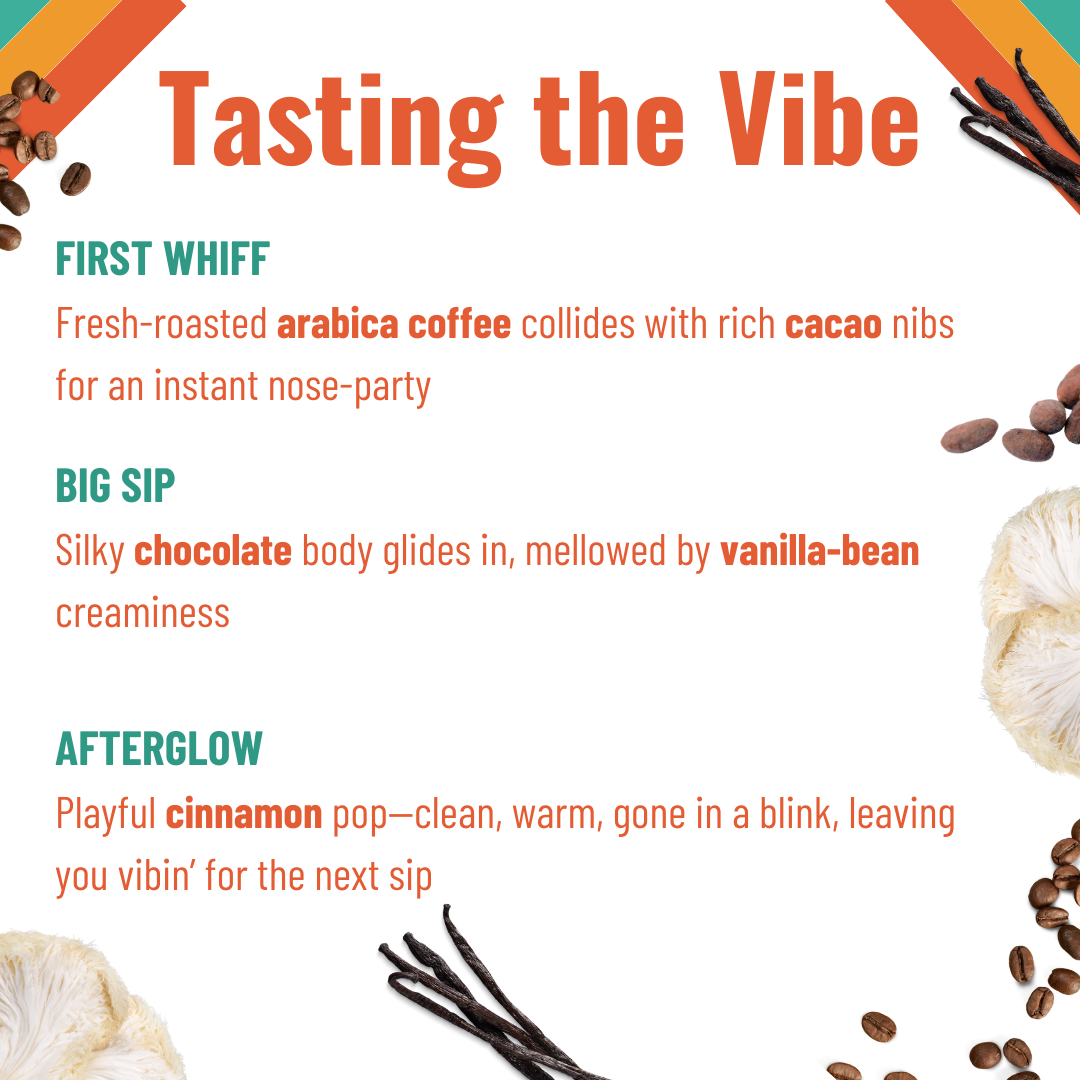 Tasting the Vibe

FIRST WHIFF

Fresh-roasted arabica coffee collides with rich cacao nibs for an instant nose-party

BIG SIP

Silky chocolate body glides in, mellowed by vanilla-bean creaminess

AFTERGLOW

Playful cinnamon pop—clean, warm, gone in a blink, leaving you vibin' for the next sip